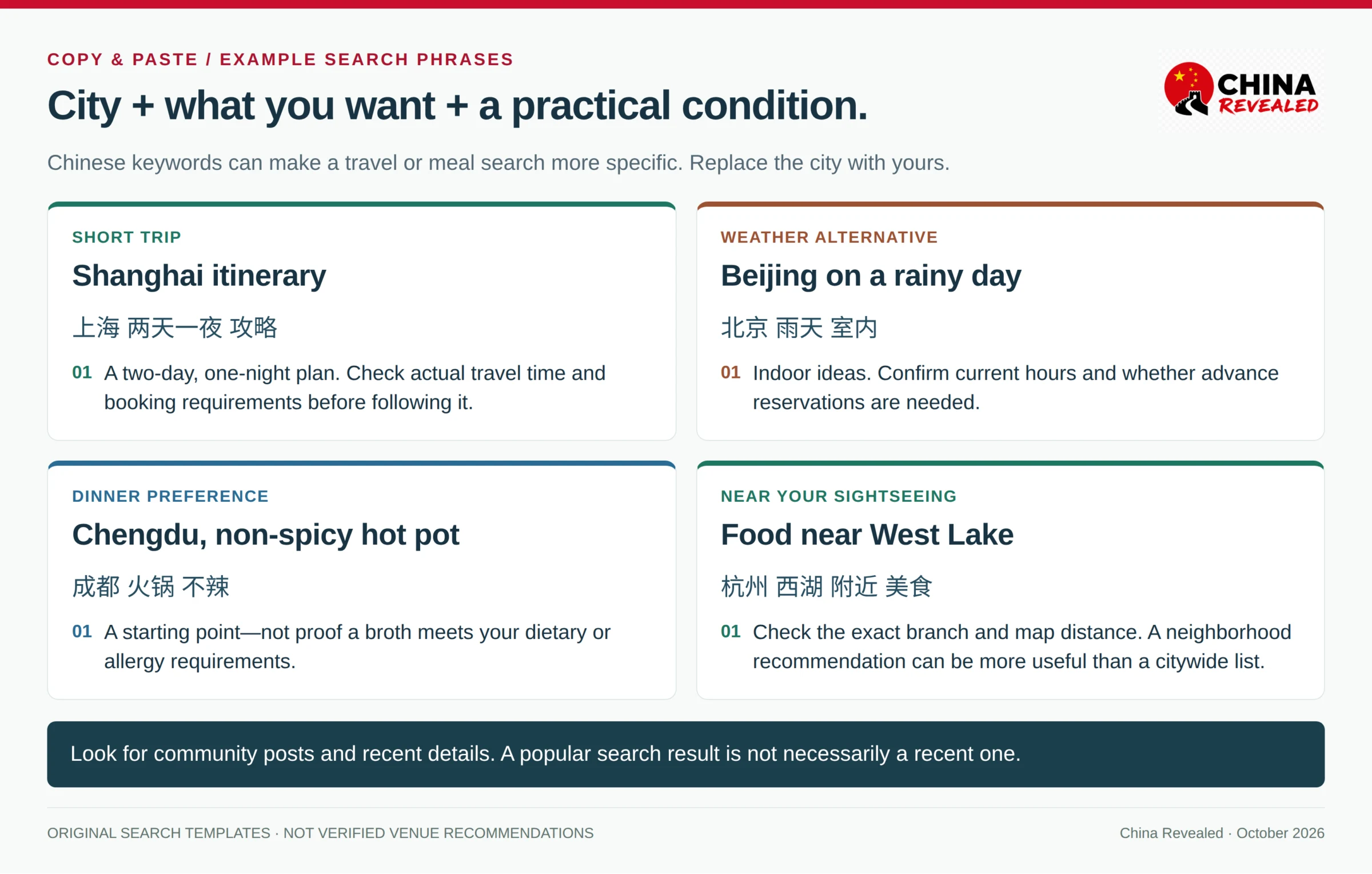 COPY & PASTE / EXAMPLE SEARCH PHRASES

City + what you want + a practical condition.

CHINA
REVEALED

Chinese keywords can make a travel or meal search more specific. Replace the city with yours.

SHORT TRIP

Shanghai itinerary

上海 两天一夜 攻略

01 A two-day, one-night plan. Check actual travel time and booking requirements before following it.

WEATHER ALTERNATIVE

Beijing on a rainy day

北京 雨天 室内

01 Indoor ideas. Confirm current hours and whether advance reservations are needed.

DINNER PREFERENCE

Chengdu, non-spicy hot pot

成都 火锅 不辣

01 A starting point—not proof a broth meets your dietary or allergy requirements.

NEAR YOUR SIGHTSEEING

Food near West Lake

杭州 西湖 附近 美食

01 Check the exact branch and map distance. A neighborhood recommendation can be more useful than a citywide list.

Look for community posts and recent details. A popular search result is not necessarily a recent one.

ORIGINAL SEARCH TEMPLATES · NOT VERIFIED VENUE RECOMMENDATIONS

China Revealed · October 2026